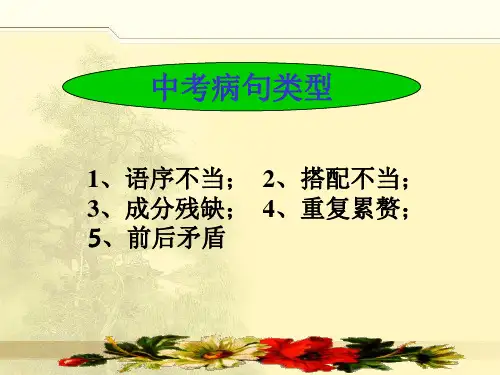 中考病句类型

1、语序不当； 2、搭配不当；
3、成分残缺； 4、重复累赘；
5、前后矛盾